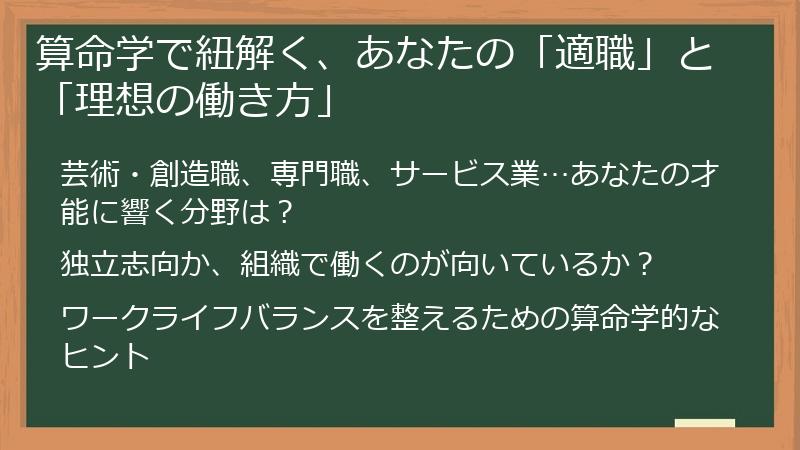 算命学で紐解く、あなたの「適職」と「理想の働き方」

芸術・創造職、専門職、サービス業…あなたの才能に響く分野は？

独立志向か、組織で働くのが向いているか？

ワークライフバランスを整えるための算命学的なヒント